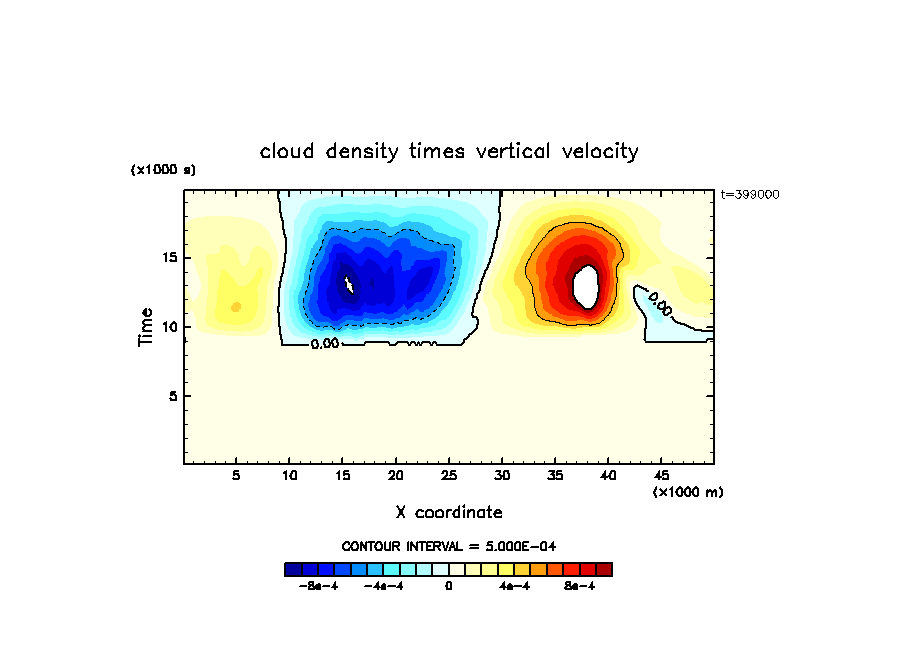 cloud density times vertical velocity

(x1000 s)

t=399000

Time

15

10

5

0.00

0.00

5

10

15

20

25

30

35

40

45

(x1000 m)

X coordinate

CONTOUR INTERVAL = 5.000E-04

-8e-4

-4e-4

0

4e-4

8e-4